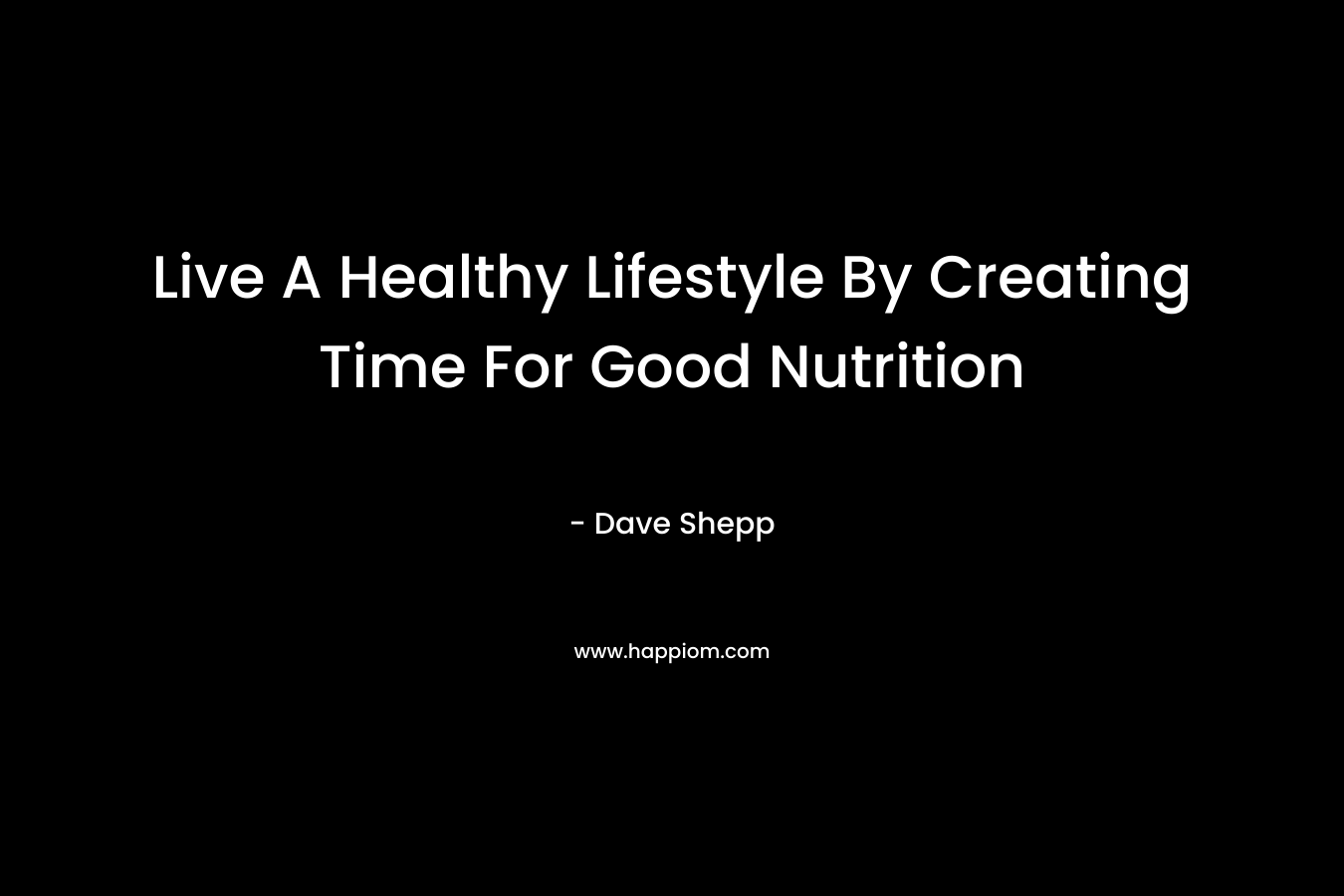 Live A Healthy Lifestyle By Creating Time For Good Nutrition

- Dave Shepp

www.happiom.com